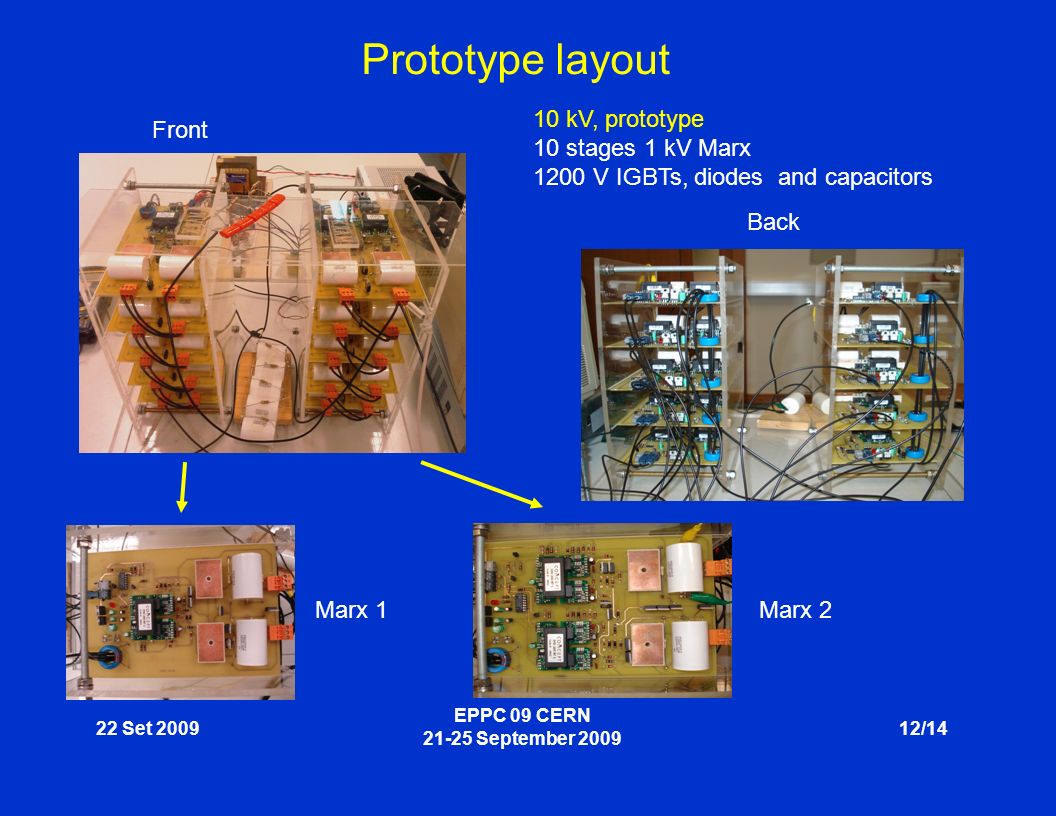 Prototype layout

Front

10 kV, prototype
10 stages 1 kV Marx
1200 V IGBTs, diodes and capacitors

Back

Marx 1

Marx 2

22 Set 2009

EPPC 09 CERN
21-25 September 2009

12/14